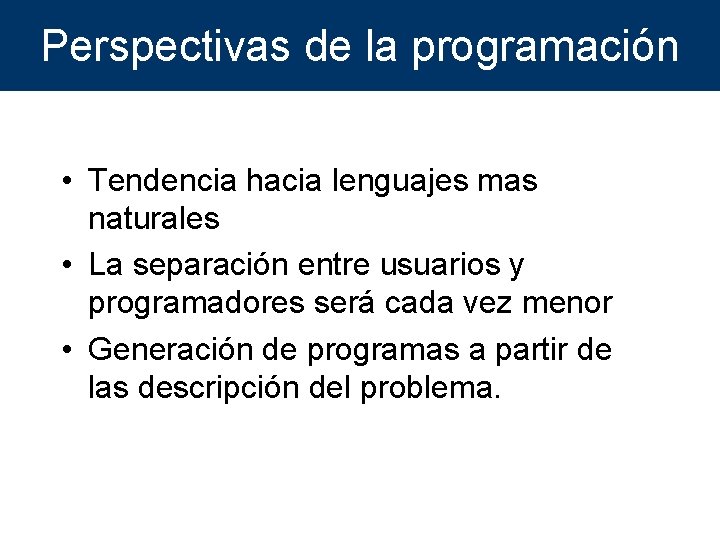 Perspectivas de la programación

• Tendencia hacia lenguajes mas naturales
• La separación entre usuarios y programadores será cada vez menor
• Generación de programas a partir de las descripción del problema.